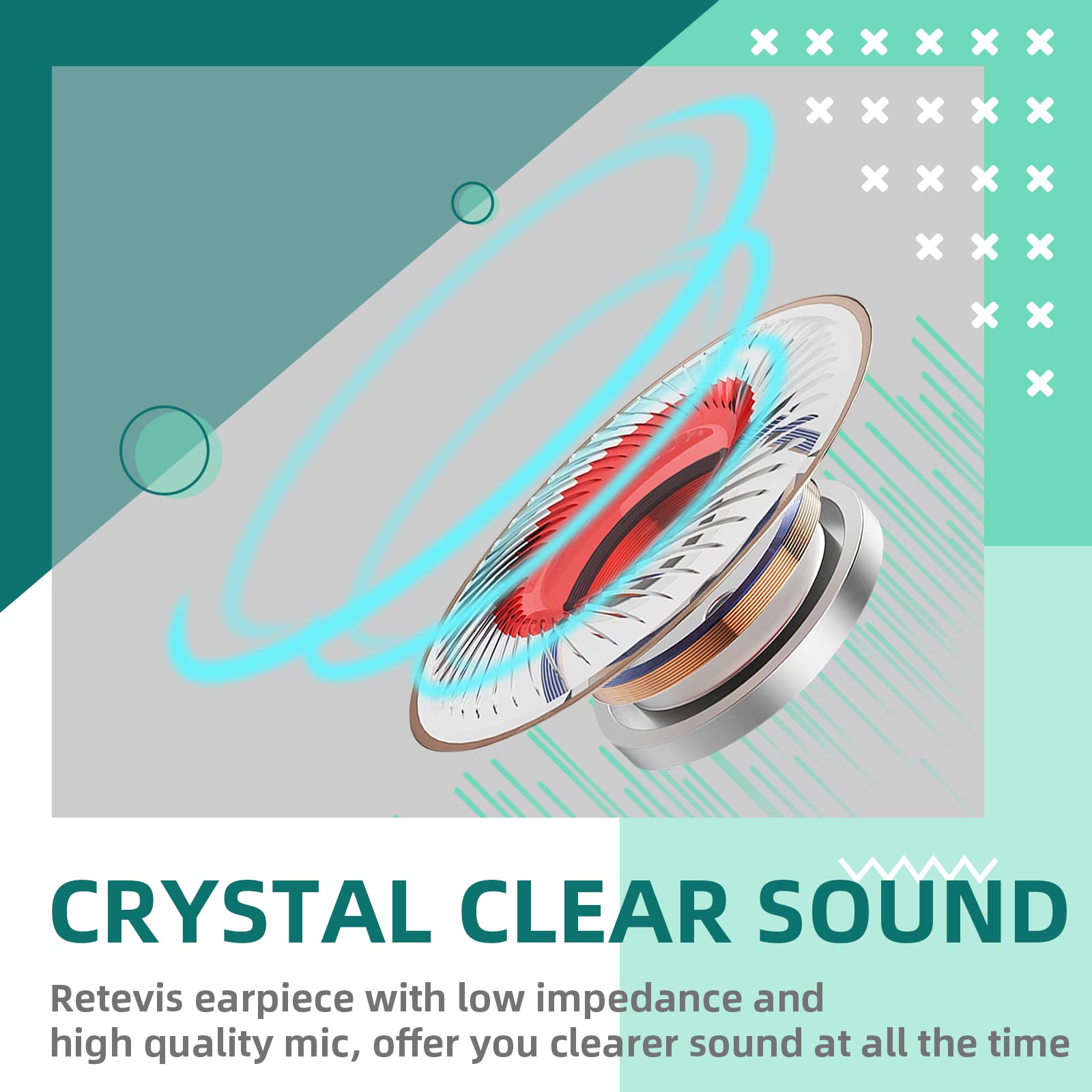 CRYSTAL CLEAR SOUND

Retevis earpiece with low impedance and high quality mic, offer you clearer sound at all the time